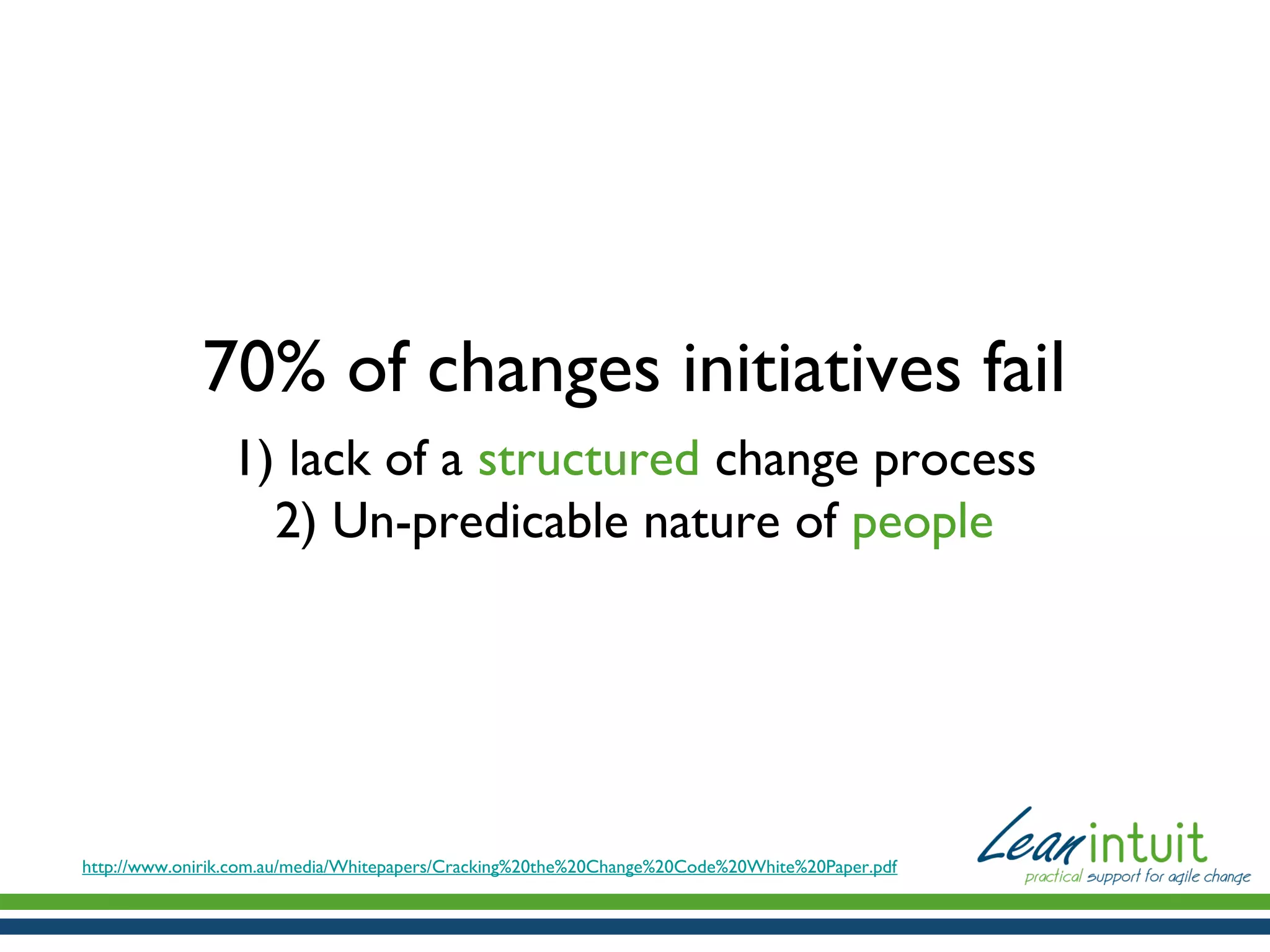 70% of changes initiatives fail

1) lack of a structured change process
2) Un-predicable nature of people

http://www.onirik.com.au/media/Whitepapers/Cracking%20the%20Change%20Code%20White%20Paper.pdf

Lean intuit
practical support for agile change